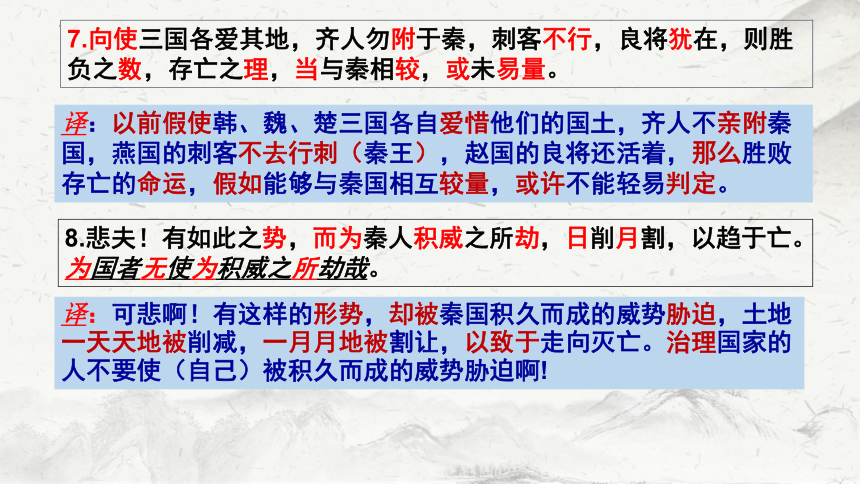 7.向使三国各爱其地，齐人勿附于秦，刺客不行，良将犹在，则胜负之数，存亡之理，当与秦相较，或未易量。

译：以前假使韩、魏、楚三国各自爱惜他们的国土，齐人不亲附秦国，燕国的刺客不去行刺（秦王），赵国的良将还活着，那么胜败存亡的命运，假如能够与秦国相互较量，或许不能轻易判定。

8.悲夫！有如此之势，而为秦人积威之所劫，日削月割，以趋于亡。为国者无使为积威之所劫哉。

译：可悲啊！有这样的形势，却被秦国积久而成的威势胁迫，土地一天天地被削减，一月月地被割让，以致于走向灭亡。治理国家的人不要使（自己）被积久而成的威势胁迫啊!